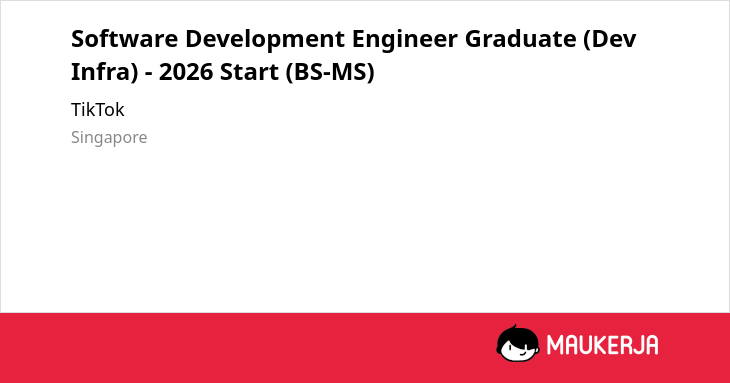 Software Development Engineer Graduate (Dev Infra) - 2026 Start (BS-MS)

TikTok

Singapore

MAUKERJA